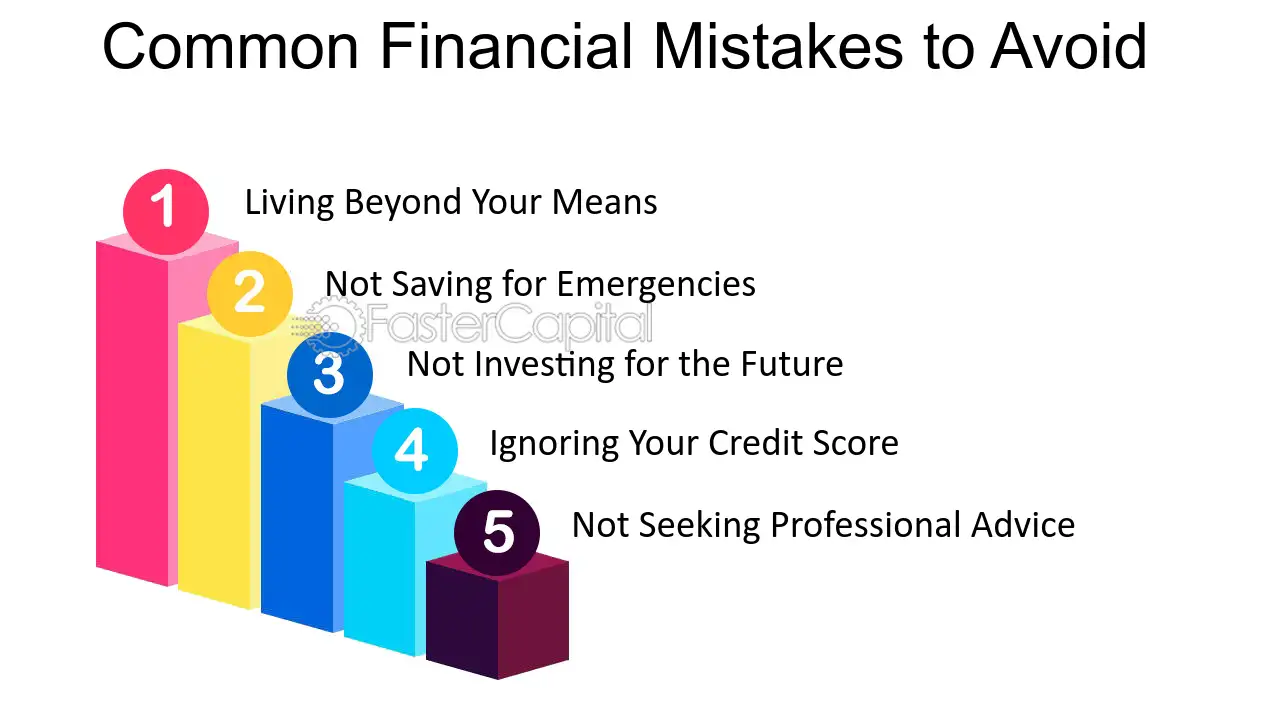 Common Financial Mistakes to Avoid

1 Living Beyond Your Means

2 Not Saving for Emergencies

FasterCapital

3 Not Investing for the Future

4 Ignoring Your Credit Score

5 Not Seeking Professional Advice